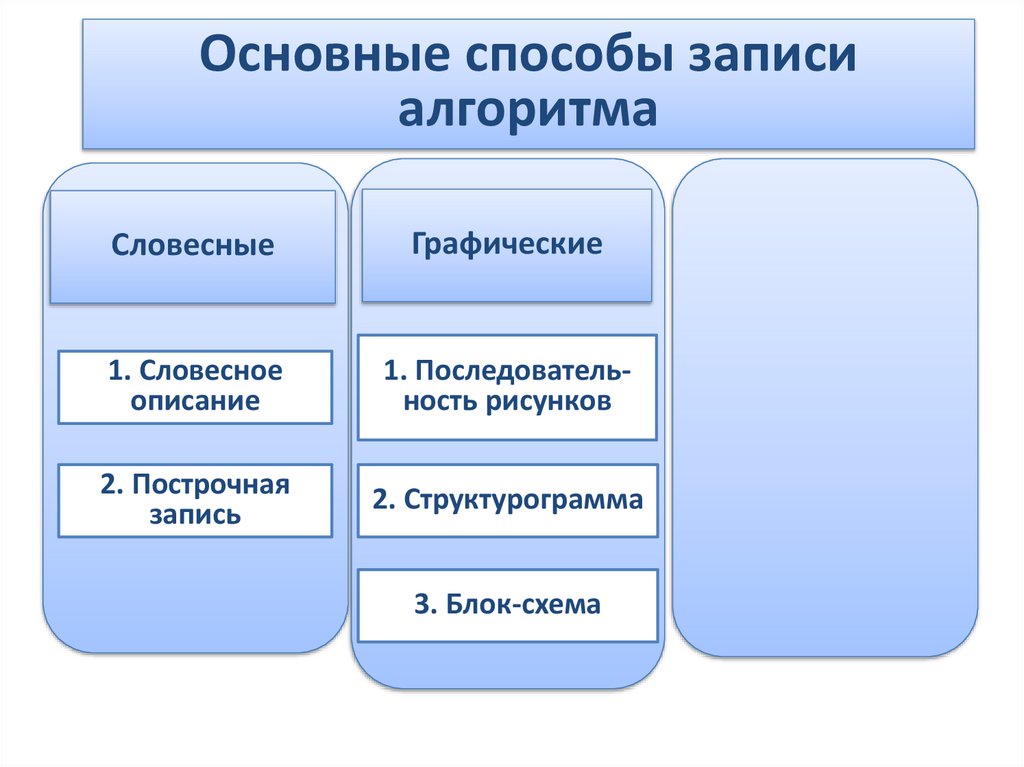 Основные способы записи алгоритма

Словесные

1. Словесное описание

2. Построчная запись

Графические

1. Последовательность рисунков

2. Структурограмма

3. Блок-схема